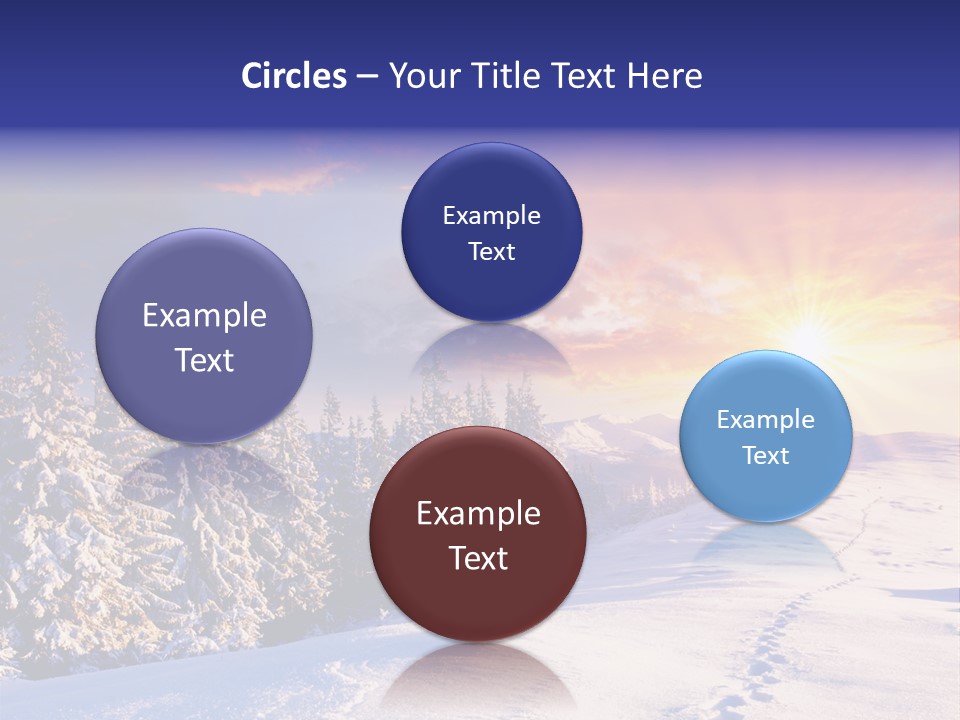 Circles – Your Title Text Here

Example Text

Example Text

Example Text

Example Text